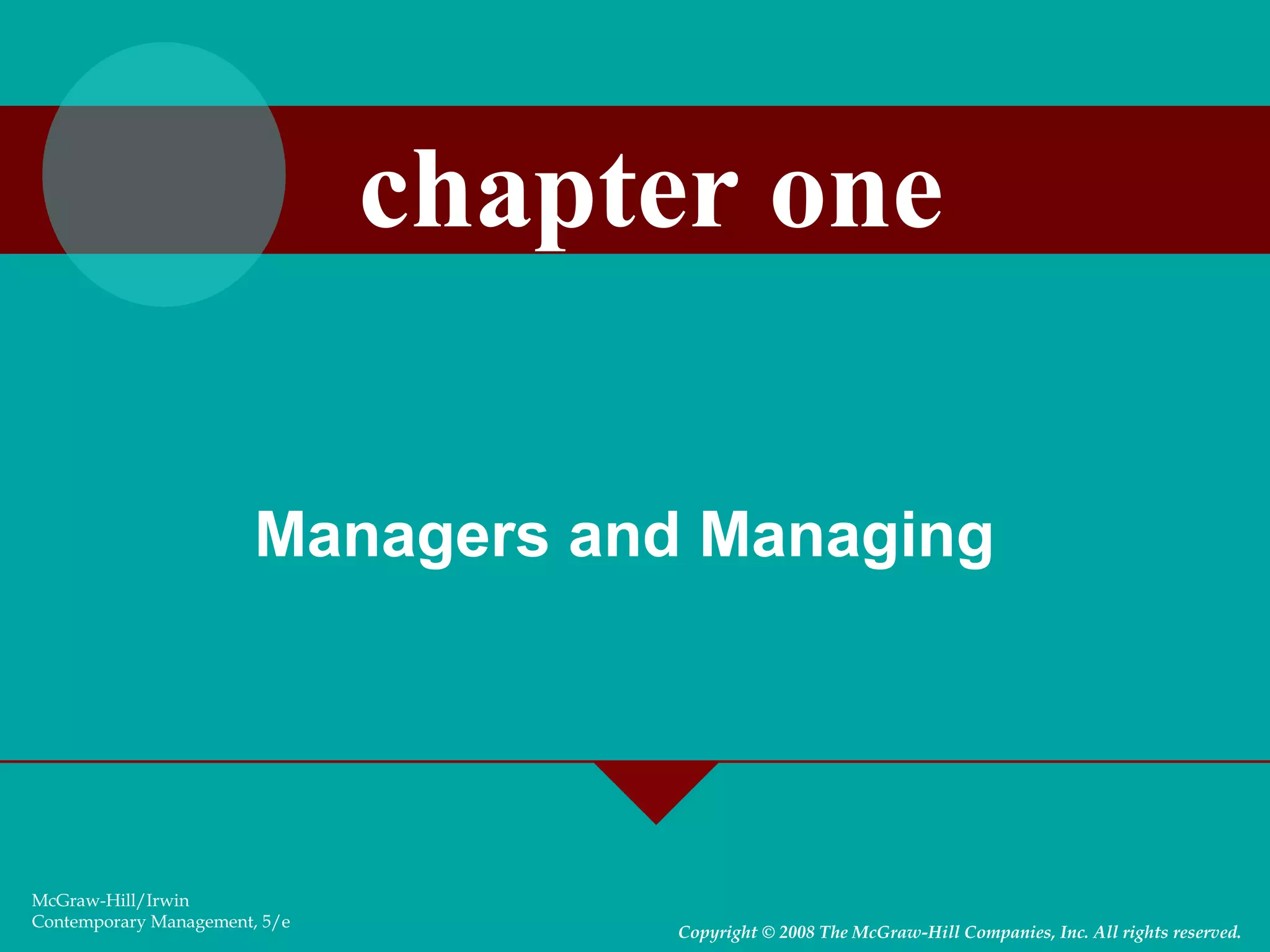 chapter one

Managers and Managing

McGraw-Hill/Irwin
Contemporary Management, 5/e

Copyright © 2008 The McGraw-Hill Companies, Inc. All rights reserved.